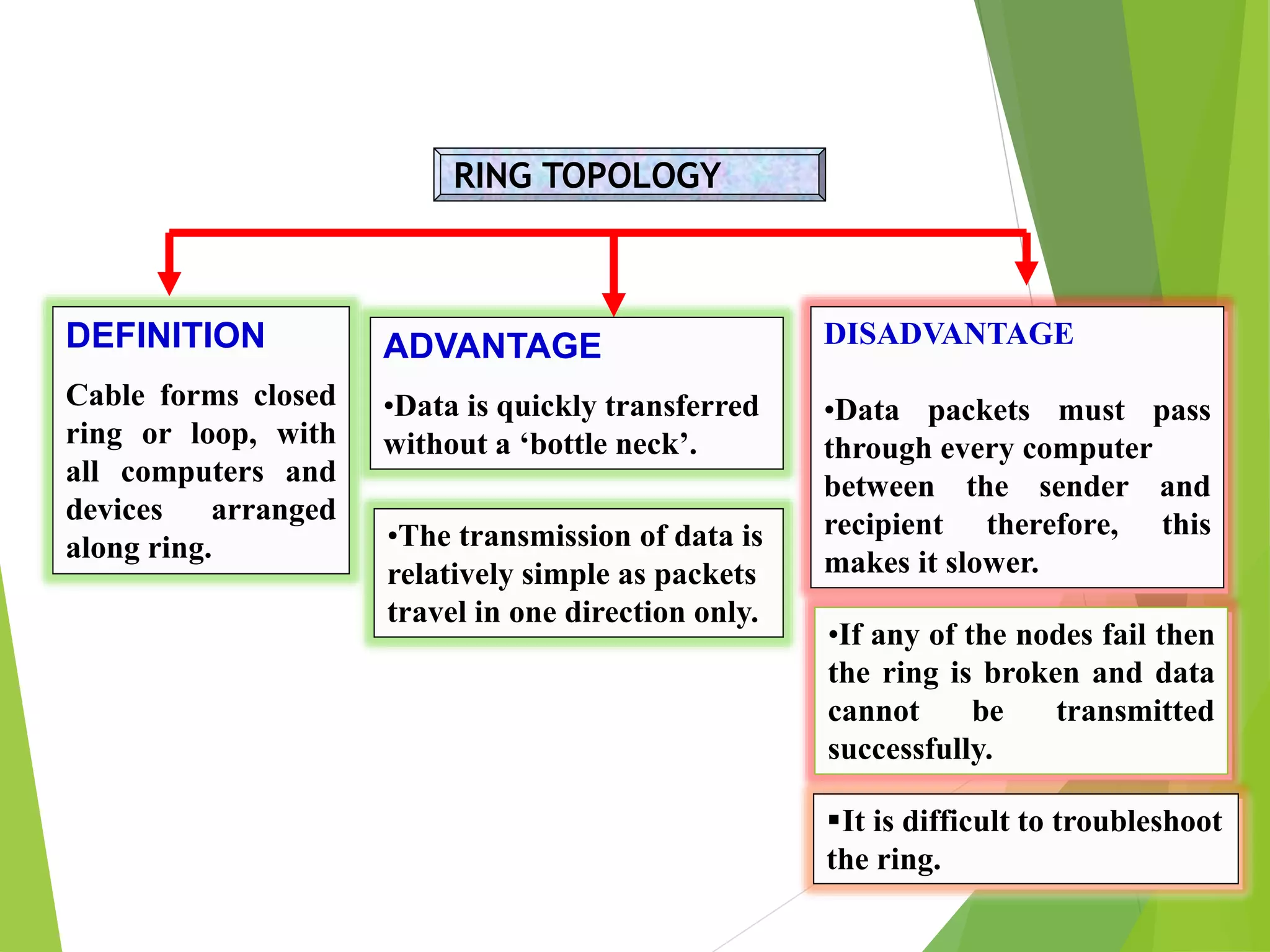 RING TOPOLOGY

DEFINITION

Cable forms closed ring or loop, with all computers and devices arranged along ring.

ADVANTAGE

•Data is quickly transferred without a ‘bottle neck’.

•The transmission of data is relatively simple as packets travel in one direction only.

DISADVANTAGE

•Data packets must pass through every computer between the sender and recipient therefore, this makes it slower.

•If any of the nodes fail then the ring is broken and data cannot be transmitted successfully.

▪It is difficult to troubleshoot the ring.